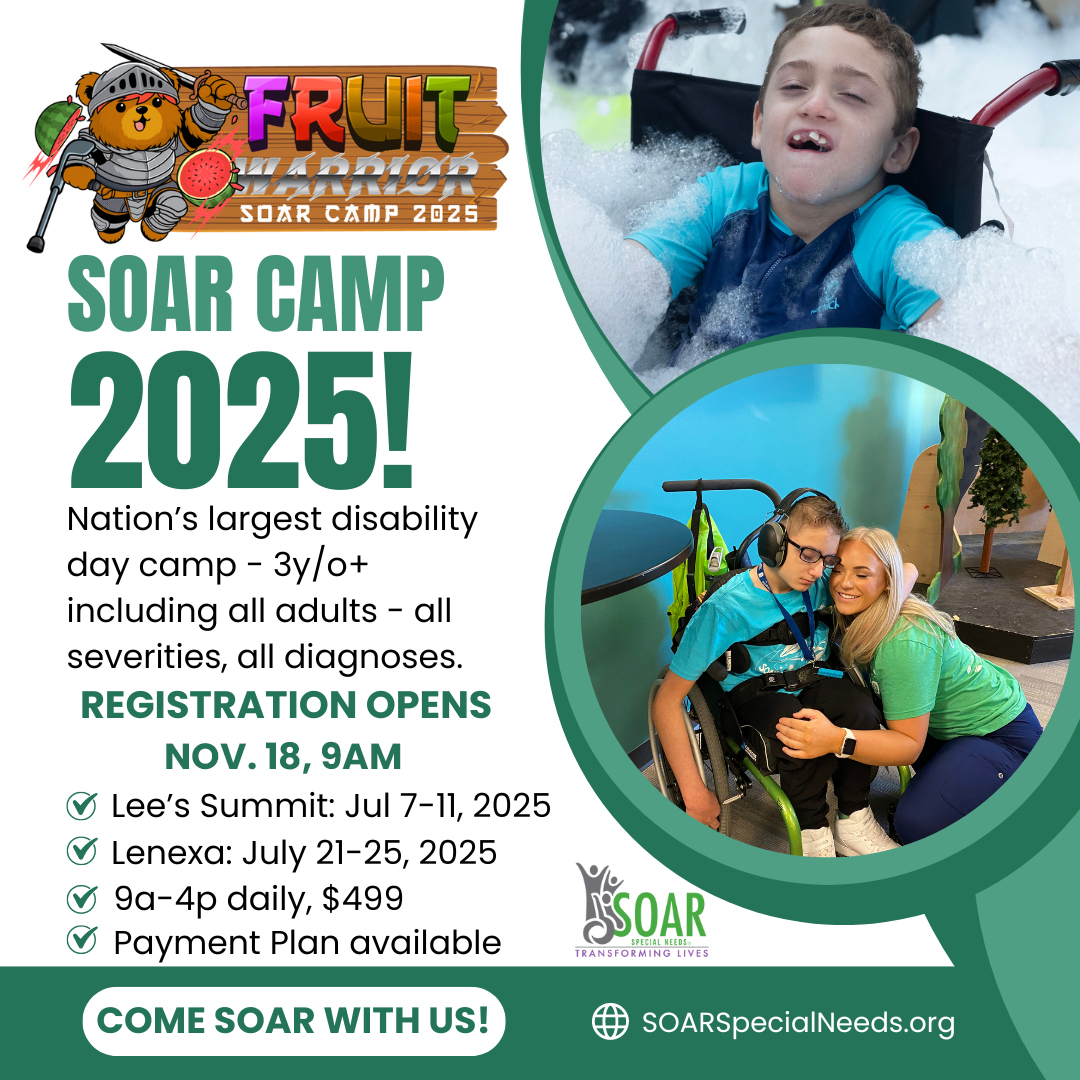 FRUIT WARRIOR
SOAR CAMP 2025

SOAR CAMP 2025!

Nation's largest disability day camp - 3y/o+ including all adults - all severities, all diagnoses.

REGISTRATION OPENS
NOV. 18, 9AM

Lee's Summit: Jul 7-11, 2025
Lenexa: July 21-25, 2025
9a-4p daily, $499
Payment Plan available

SOAR
SPECIAL NEEDS
TRANSFORMING LIVES

COME SOAR WITH US!

SOARSpecialNeeds.org